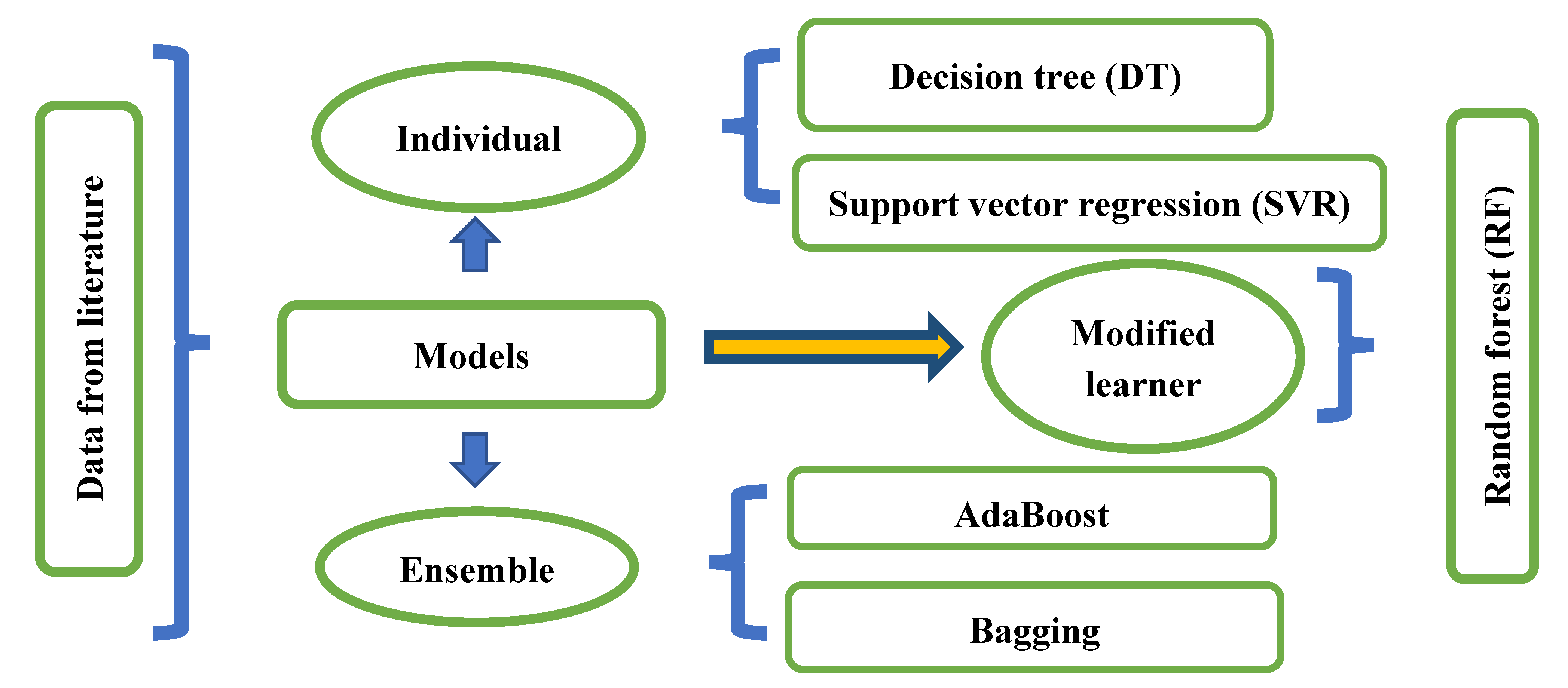 Data from literature

Individual

Models

Ensemble

Decision tree (DT)

Support vector regression (SVR)

Modified learner

AdaBoost

Bagging

Random forest (RF)